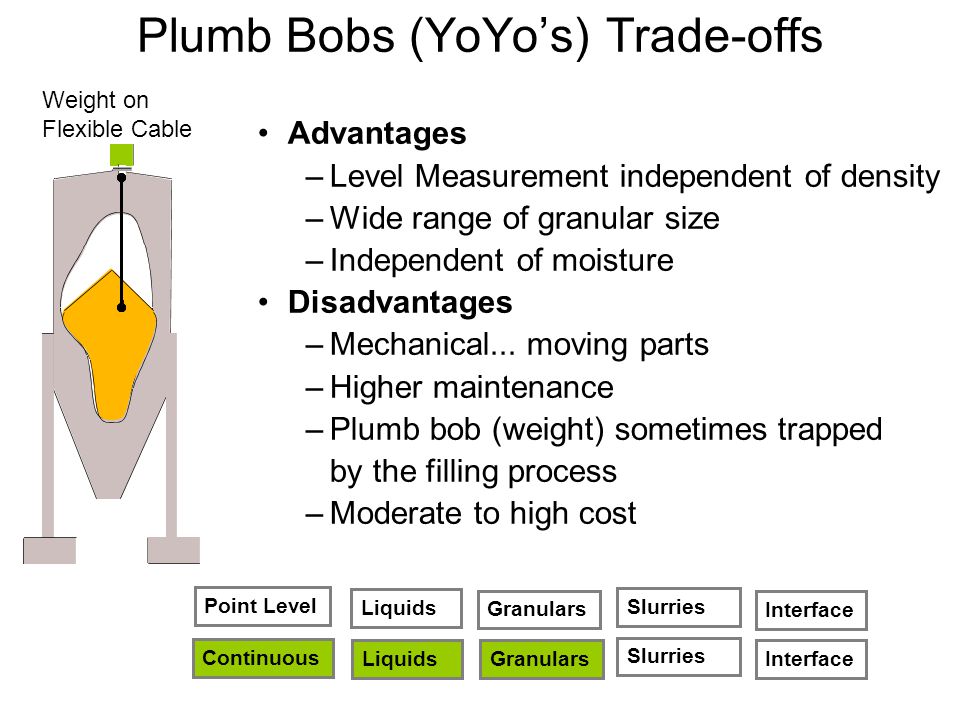 Plumb Bobs (YoYo's) Trade-offs

Weight on Flexible Cable

• Advantages
– Level Measurement independent of density
– Wide range of granular size
– Independent of moisture
• Disadvantages
– Mechanical... moving parts
– Higher maintenance
– Plumb bob (weight) sometimes trapped by the filling process
– Moderate to high cost

Point Level
Liquids
Granulars
Slurries
Interface

Continuous
Liquids
Granulars
Slurries
Interface